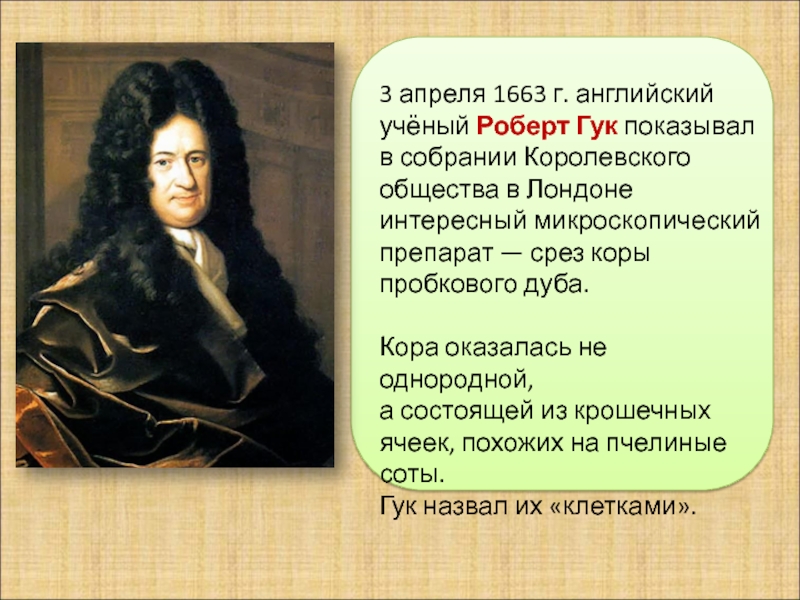 3 апреля 1663 г. английский учёный Роберт Гук показывал в собрании Королевского общества в Лондоне интересный микроскопический препарат — срез коры пробкового дуба.

Кора оказалась не однородной,
а состоящей из крошечных ячеек, похожих на пчелиные соты.
Гук назвал их «клетками».